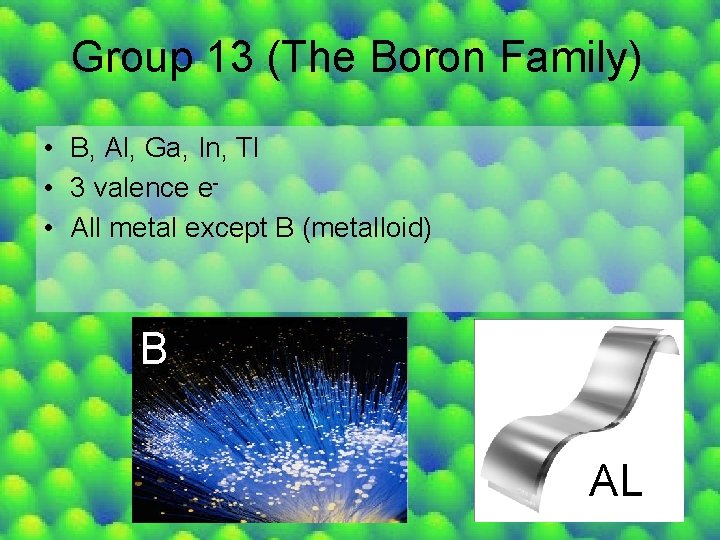 Group 13 (The Boron Family)

• B, Al, Ga, In, Tl
• 3 valence $e^-$
• All metal except B (metalloid)

B

AL